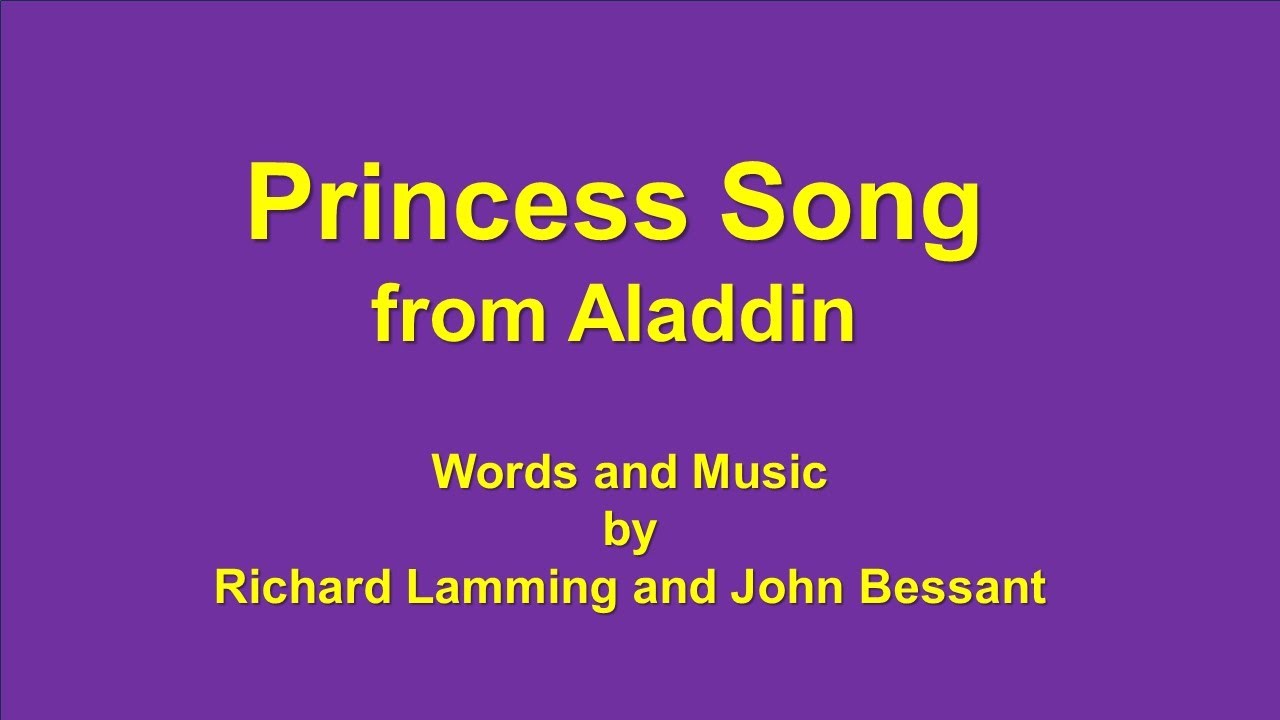 Princess Song
from Aladdin

Words and Music
by
Richard Lamming and John Bessant